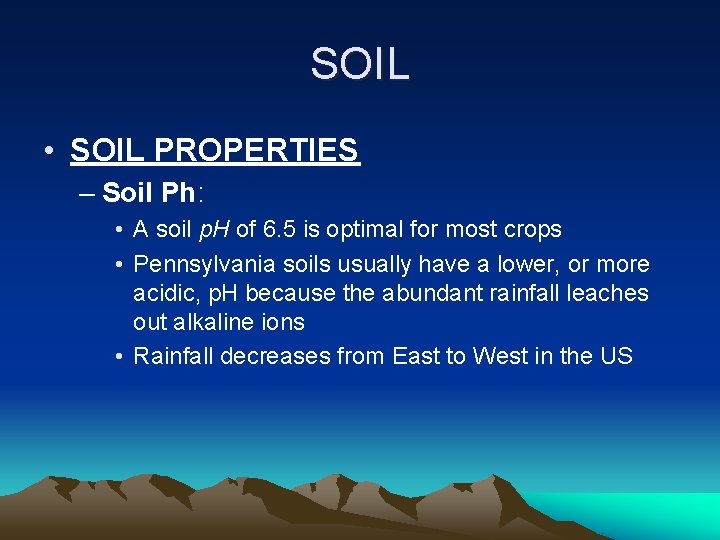 SOIL

• SOIL PROPERTIES

– Soil Ph:

• A soil pH of 6.5 is optimal for most crops

• Pennsylvania soils usually have a lower, or more acidic, pH because the abundant rainfall leaches out alkaline ions

• Rainfall decreases from East to West in the US